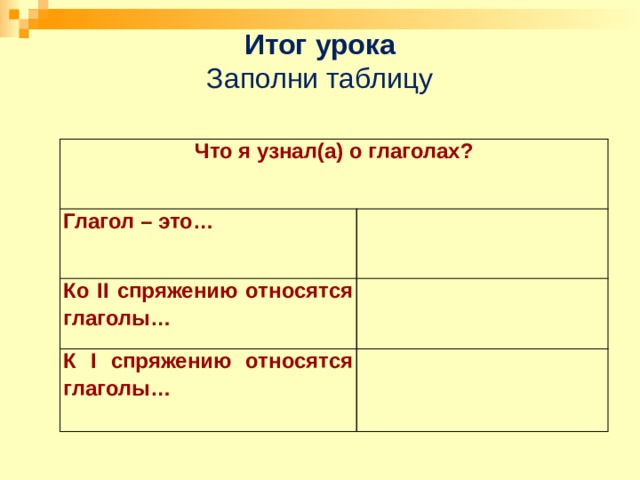 Итог урока
Заполни таблицу

| Что я узнал(а) о глаголах? | |
|---|---|
| Глагол – это… | |
| Ко II спряжению относятся глаголы… | |
| К I спряжению относятся глаголы… | |